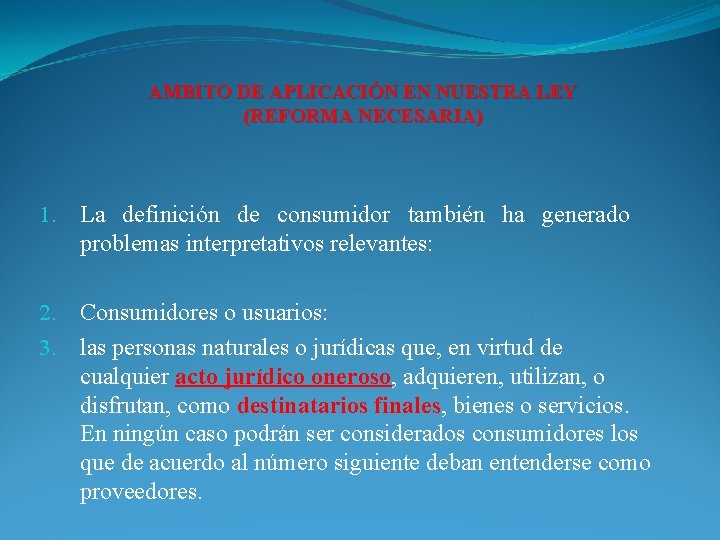 AMBITO DE APLICACIÓN EN NUESTRA LEY (REFORMA NECESARIA)

1. La definición de consumidor también ha generado problemas interpretativos relevantes:

2. Consumidores o usuarios:

3. las personas naturales o jurídicas que, en virtud de cualquier acto jurídico oneroso, adquieren, utilizan, o disfrutan, como destinatarios finales, bienes o servicios. En ningún caso podrán ser considerados consumidores los que de acuerdo al número siguiente deban entenderse como proveedores.